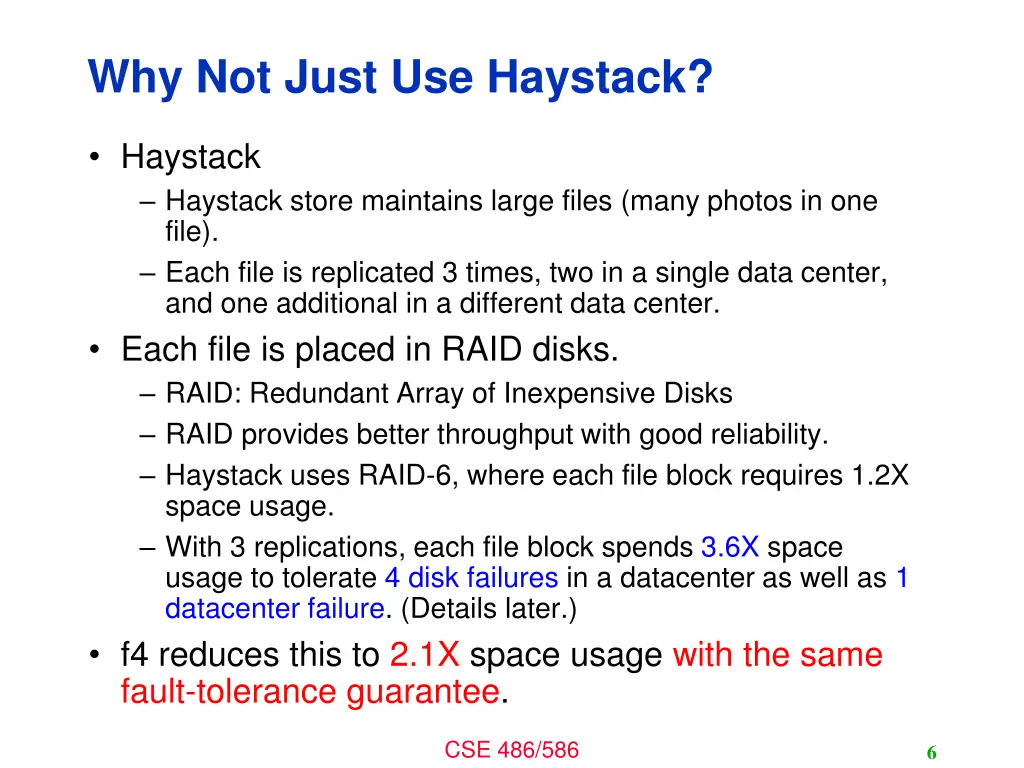 Why Not Just Use Haystack?

• Haystack
– Haystack store maintains large files (many photos in one file).
– Each file is replicated 3 times, two in a single data center, and one additional in a different data center.
• Each file is placed in RAID disks.
– RAID: Redundant Array of Inexpensive Disks
– RAID provides better throughput with good reliability.
– Haystack uses RAID-6, where each file block requires 1.2X space usage.
– With 3 replications, each file block spends 3.6X space usage to tolerate 4 disk failures in a datacenter as well as 1 datacenter failure. (Details later.)
• f4 reduces this to 2.1X space usage with the same fault-tolerance guarantee.

CSE 486/586

6